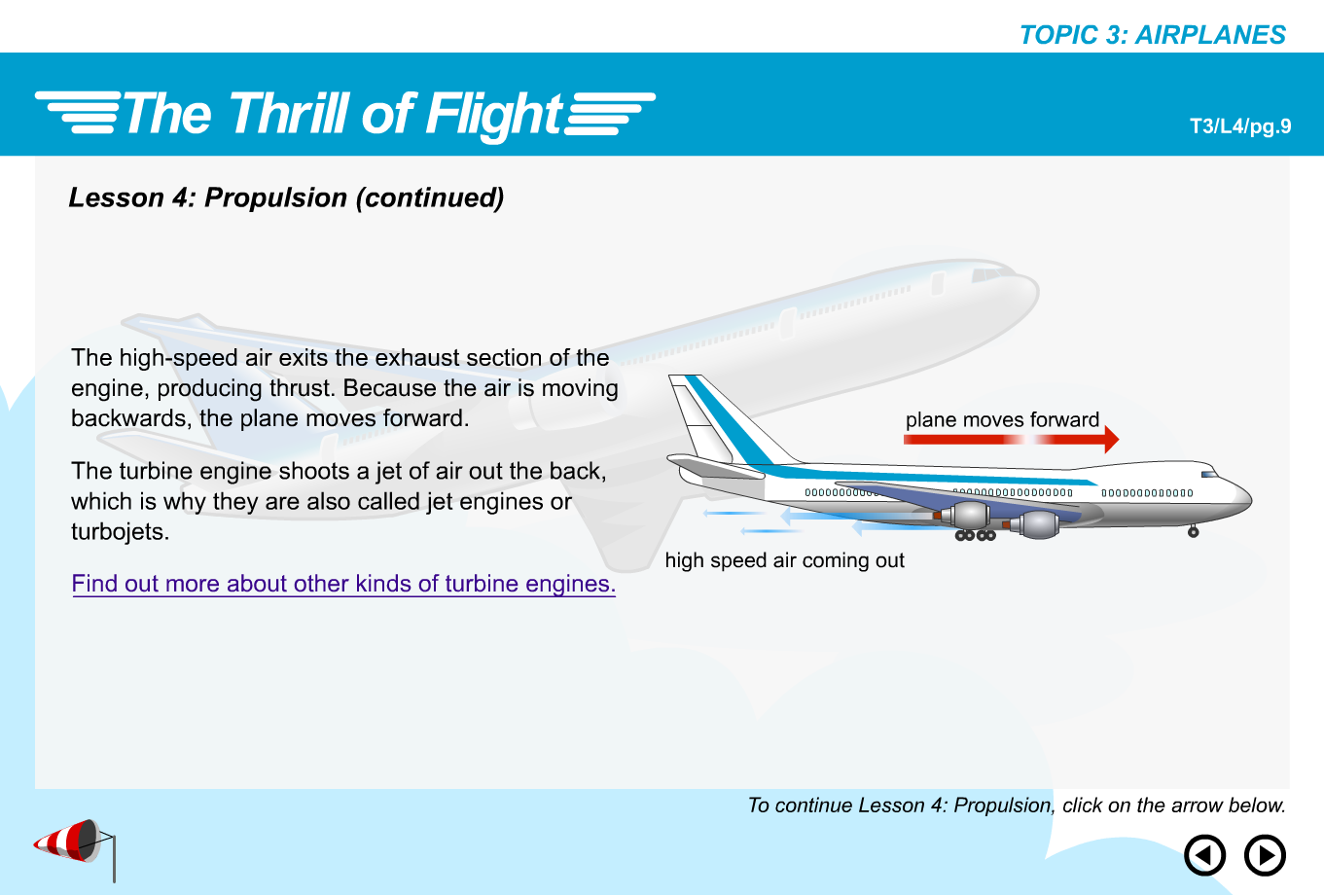 TOPIC 3: AIRPLANES

The Thrill of Flight

T3/L4/pg.9

Lesson 4: Propulsion (continued)

The high-speed air exits the exhaust section of the engine, producing thrust. Because the air is moving backwards, the plane moves forward.

The turbine engine shoots a jet of air out the back, which is why they are also called jet engines or turbojets.

Find out more about other kinds of turbine engines.

plane moves forward

high speed air coming out

To continue Lesson 4: Propulsion, click on the arrow below.